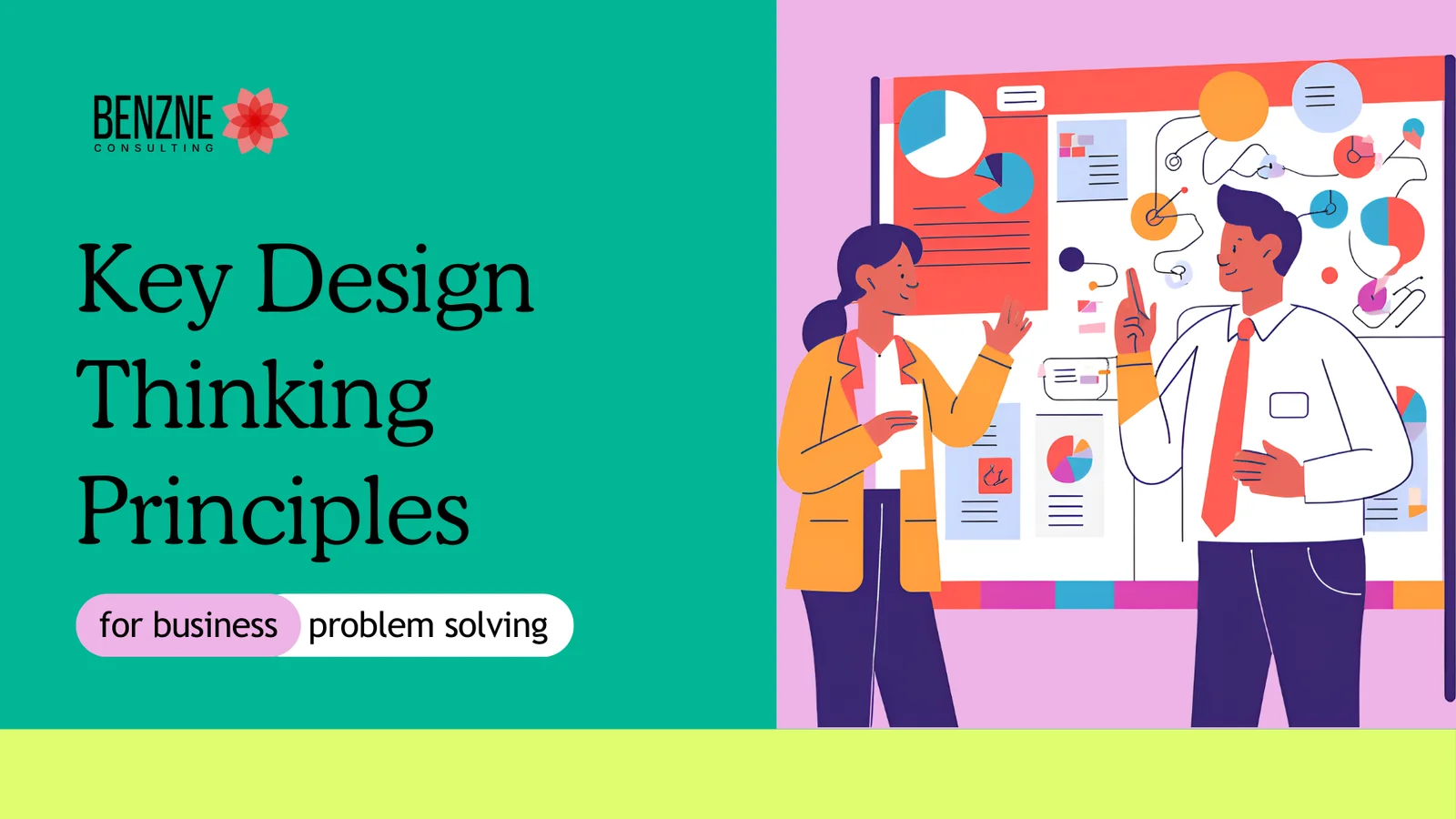 BENZNE
CONSULTING

Key Design Thinking Principles

for business problem solving